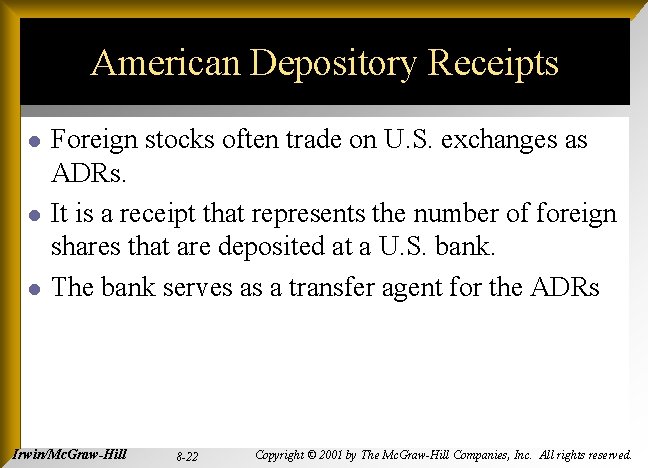 American Depository Receipts

- Foreign stocks often trade on U.S. exchanges as ADRs.
- It is a receipt that represents the number of foreign shares that are deposited at a U.S. bank.
- The bank serves as a transfer agent for the ADRs

Irwin/McGraw-Hill 8-22 Copyright © 2001 by The McGraw-Hill Companies, Inc. All rights reserved.